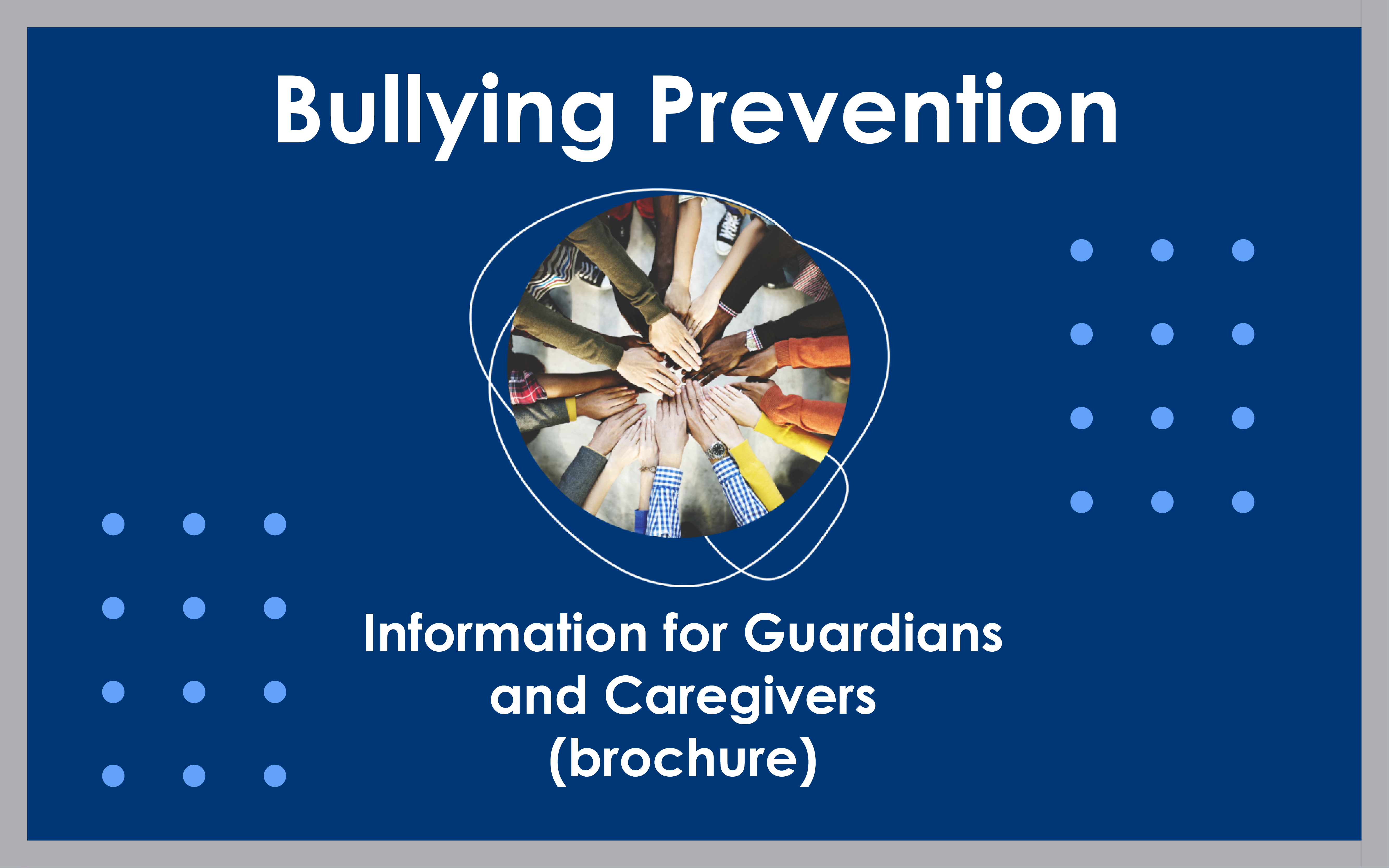 Bullying Prevention

Information for Guardians and Caregivers (brochure)